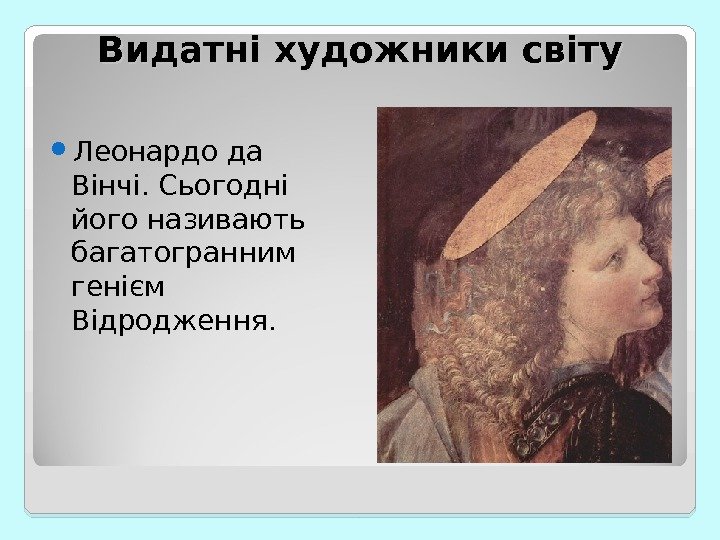 Видатні художники світу

Леонардо да Вінчі. Сьогодні його називають багатогранним генієм Відродження.